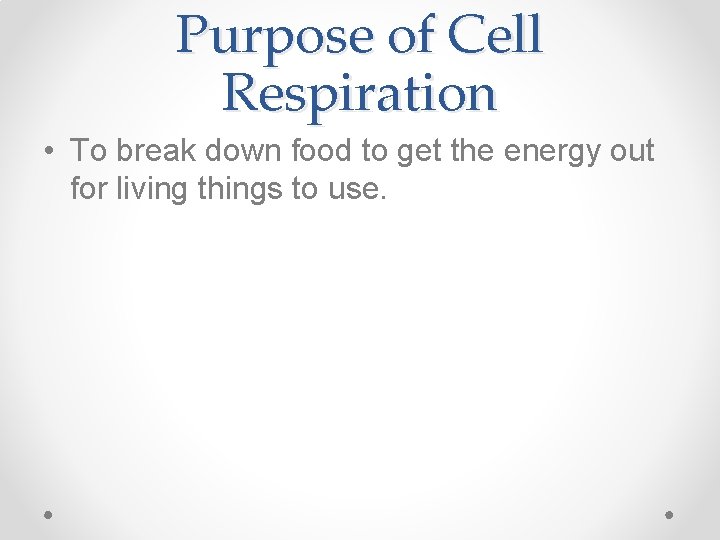 Purpose of Cell Respiration

• To break down food to get the energy out for living things to use.